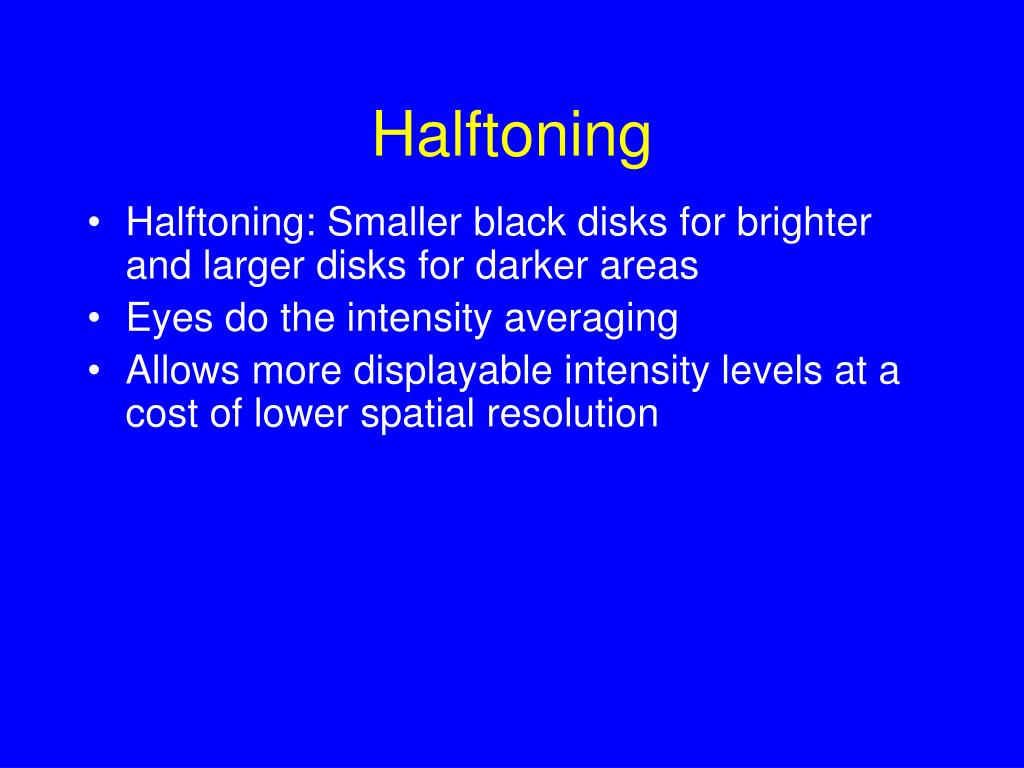 Halftoning

• Halftoning: Smaller black disks for brighter and larger disks for darker areas
• Eyes do the intensity averaging
• Allows more displayable intensity levels at a cost of lower spatial resolution